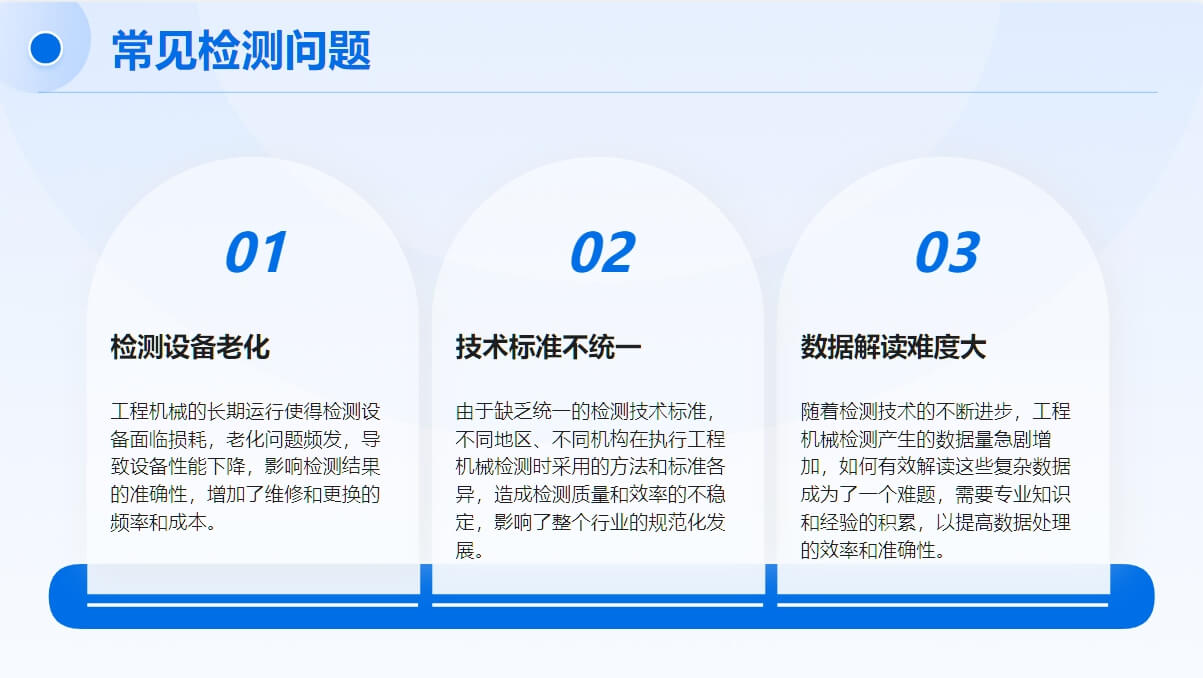 常见检测问题

01

检测设备老化

工程机械的长期运行使得检测设备面临损耗，老化问题频发，导致设备性能下降，影响检测结果的准确性，增加了维修和更换的频率和成本。

02

技术标准不统一

由于缺乏统一的检测技术标准，不同地区、不同机构在执行工程机械检测时采用的方法和标准各异，造成检测质量和效率的不稳定，影响了整个行业的规范化发展。

03

数据解读难度大

随着检测技术的不断进步，工程机械检测产生的数据量急剧增加，如何有效解读这些复杂数据成为了一个难题，需要专业知识和经验的积累，以提高数据处理的效率和准确性。